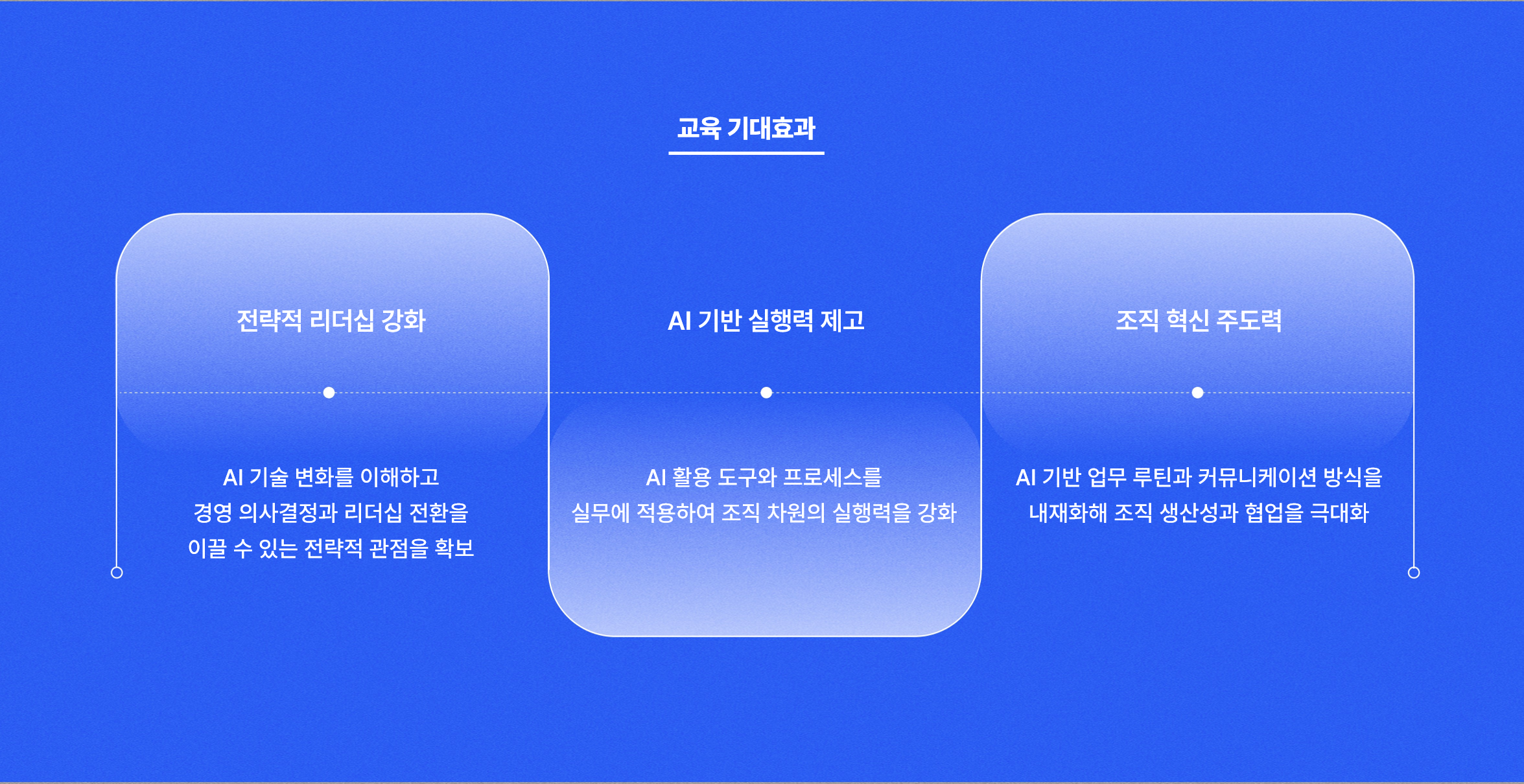 교육 기대효과

전략적 리더십 강화

AI 기술 변화를 이해하고
경영 의사결정과 리더십 전환을
이끌 수 있는 전략적 관점을 확보

AI 기반 실행력 제고

AI 활용 도구와 프로세스를
실무에 적용하여 조직 차원의 실행력을 강화

조직 혁신 주도력

AI 기반 업무 루틴과 커뮤니케이션 방식을
내재화해 조직 생산성과 협업을 극대화